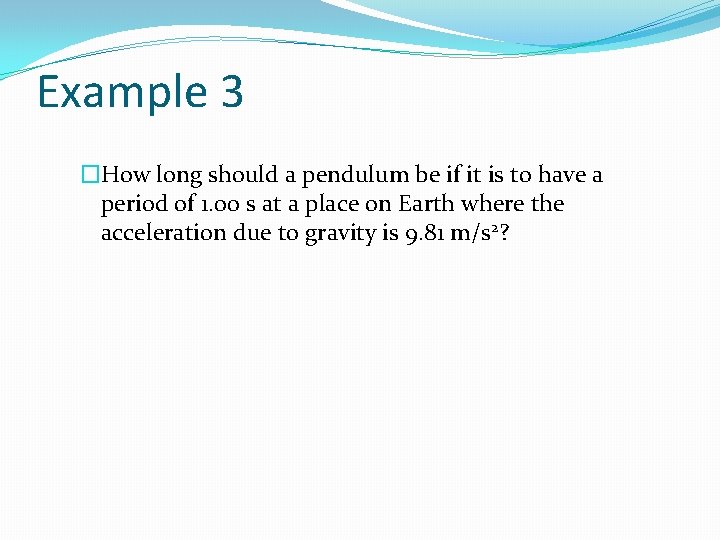 Example 3

How long should a pendulum be if it is to have a period of 1.00 s at a place on Earth where the acceleration due to gravity is 9.81 $m/s^2$?